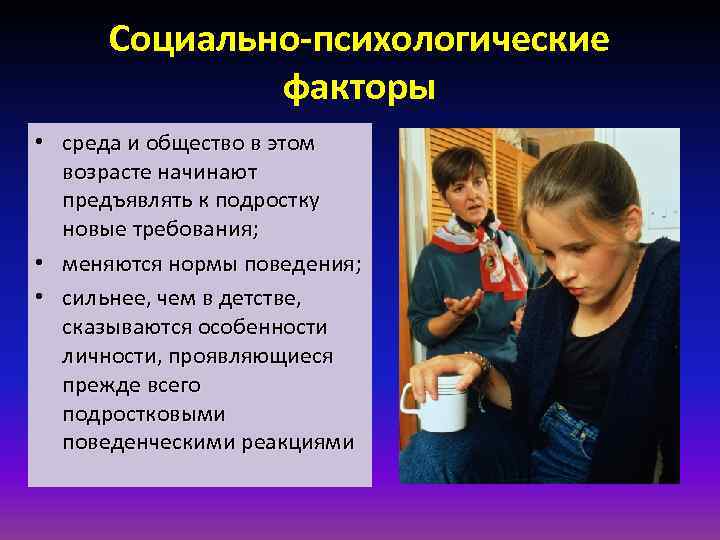 Социально-психологические факторы

• среда и общество в этом возрасте начинают предъявлять к подростку новые требования;
• меняются нормы поведения;
• сильнее, чем в детстве, сказываются особенности личности, проявляющиеся прежде всего подростковыми поведенческими реакциями